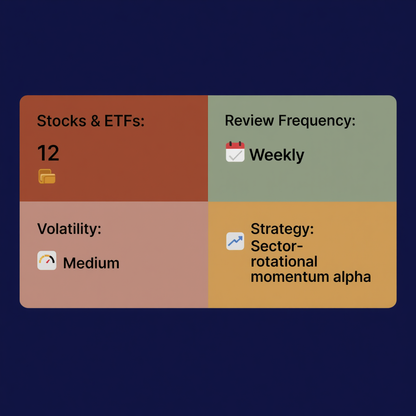 Stocks & ETFs:

12

Review Frequency:

Weekly

Volatility:

Medium

Strategy:
Sector-rotational momentum alpha